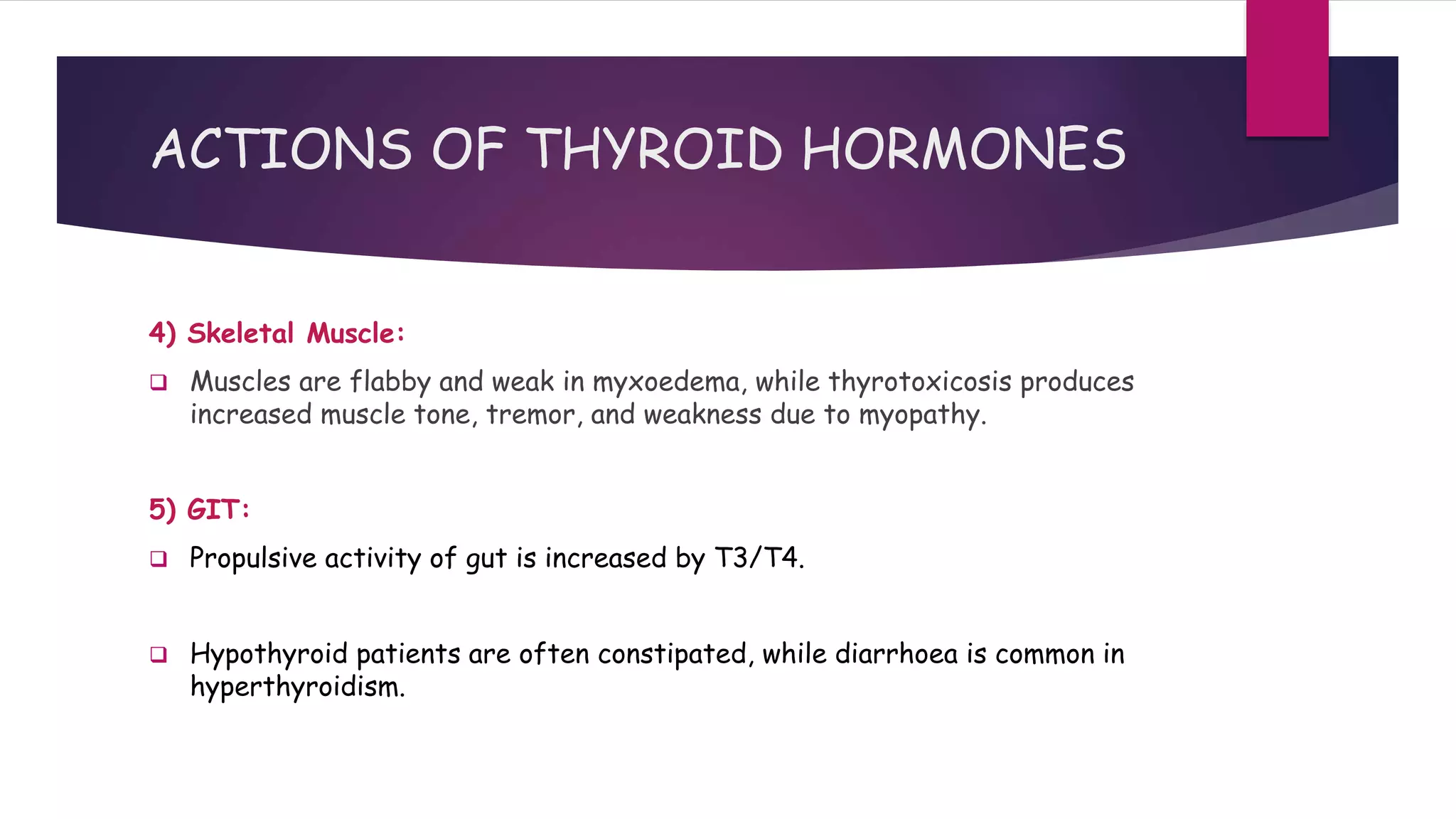 ACTIONS OF THYROID HORMONES

4) Skeletal Muscle:

❑ Muscles are flabby and weak in myxoedema, while thyrotoxicosis produces increased muscle tone, tremor, and weakness due to myopathy.

5) GIT:

❑ Propulsive activity of gut is increased by T3/T4.

❑ Hypothyroid patients are often constipated, while diarrhoea is common in hyperthyroidism.